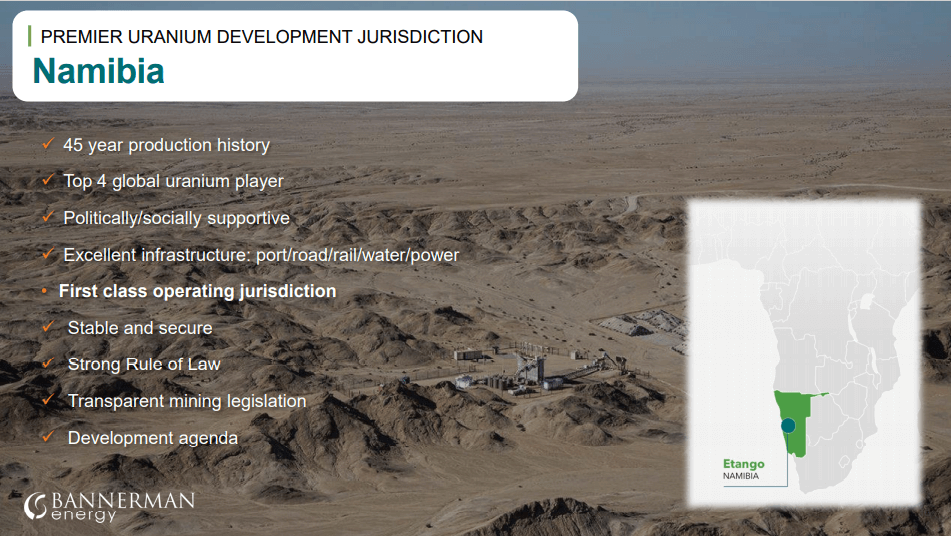 PREMIER URANIUM DEVELOPMENT JURISDICTION
Namibia

✓ 45 year production history
✓ Top 4 global uranium player
✓ Politically/socially supportive
✓ Excellent infrastructure: port/road/rail/water/power
• First class operating jurisdiction
✓ Stable and secure
✓ Strong Rule of Law
✓ Transparent mining legislation
✓ Development agenda

Etango
NAMIBIA

BANNERMAN energy